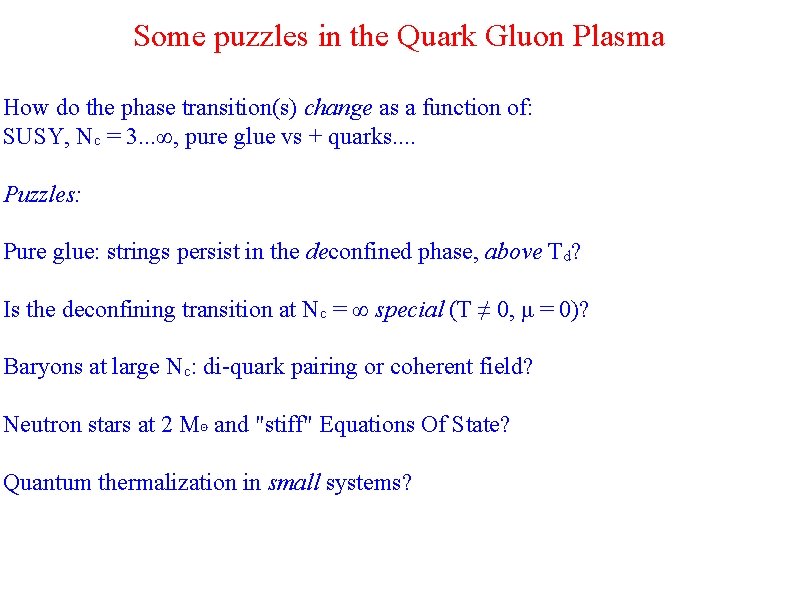 Some puzzles in the Quark Gluon Plasma

How do the phase transition(s) change as a function of:
SUSY, $N_c = 3...\infty$, pure glue vs + quarks....

Puzzles:

Pure glue: strings persist in the deconfined phase, above $T_d$?

Is the deconfining transition at $N_c = \infty$ special ($T \neq 0$, $\mu = 0$)?

Baryons at large $N_c$: di-quark pairing or coherent field?

Neutron stars at 2 $M_\odot$ and "stiff" Equations Of State?

Quantum thermalization in small systems?